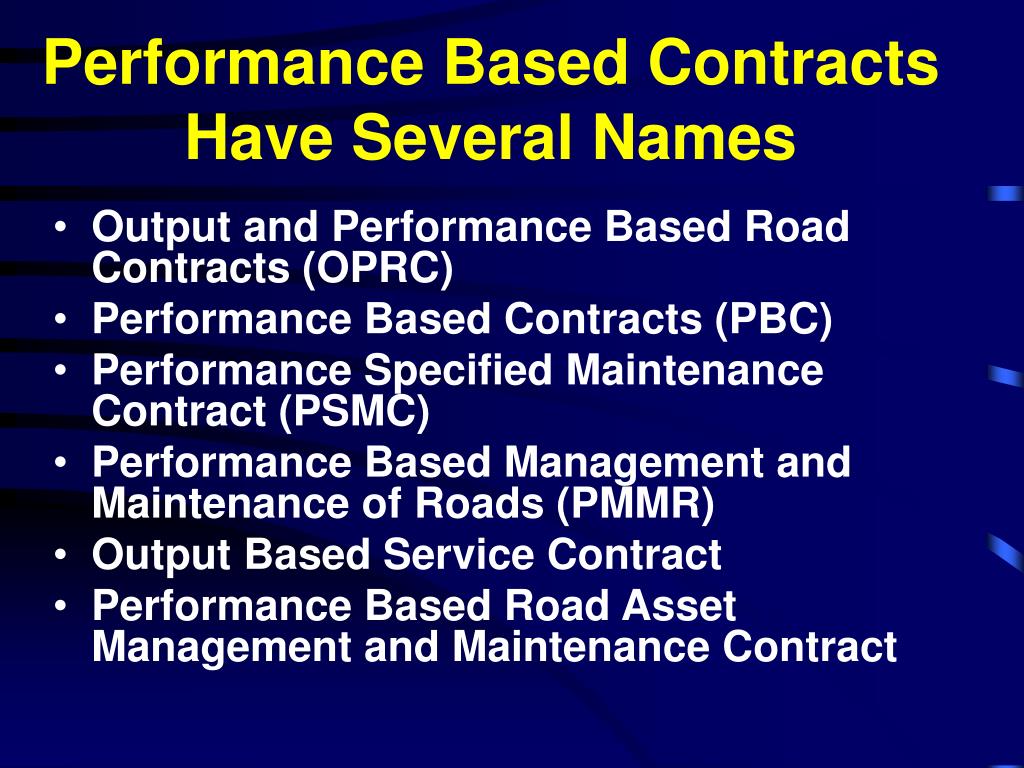 Performance Based Contracts Have Several Names

• Output and Performance Based Road Contracts (OPRC)
• Performance Based Contracts (PBC)
• Performance Specified Maintenance Contract (PSMC)
• Performance Based Management and Maintenance of Roads (PMMR)
• Output Based Service Contract
• Performance Based Road Asset Management and Maintenance Contract